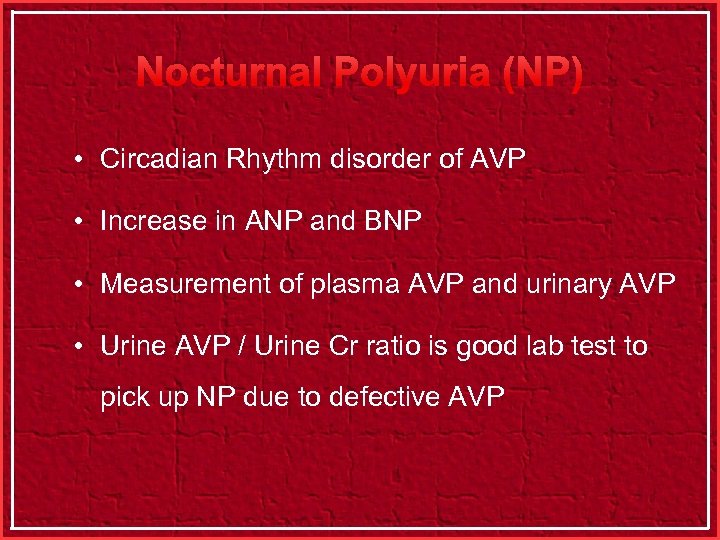 Nocturnal Polyuria (NP)

• Circadian Rhythm disorder of AVP

• Increase in ANP and BNP

• Measurement of plasma AVP and urinary AVP

• Urine AVP / Urine Cr ratio is good lab test to pick up NP due to defective AVP